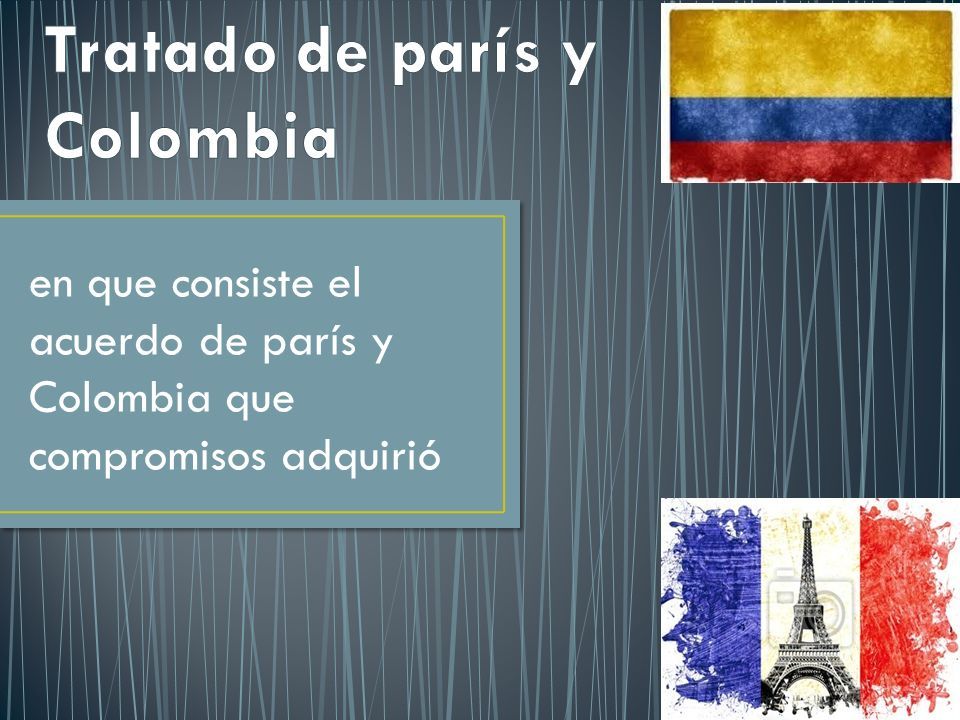 Tratado de parís y Colombia

en que consiste el acuerdo de parís y Colombia que compromisos adquirió